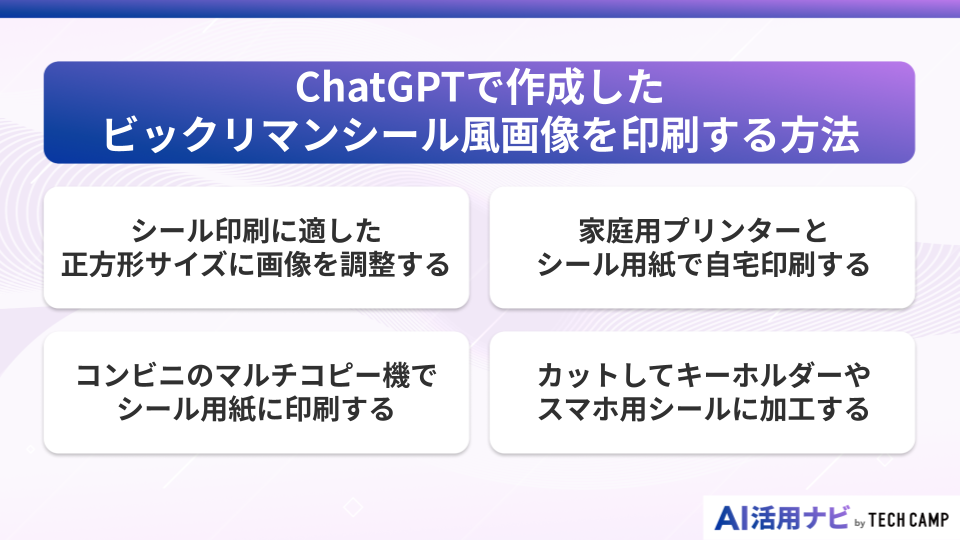 ChatGPTで作成した
ビックリマンシール風画像を印刷する方法

シール印刷に適した
正方形サイズに画像を調整する

家庭用プリンターと
シール用紙で自宅印刷する

コンビニのマルチコピー機で
シール用紙に印刷する

カットしてキーホルダーや
スマホ用シールに加工する

AI活用ナビ by TECH CAMP